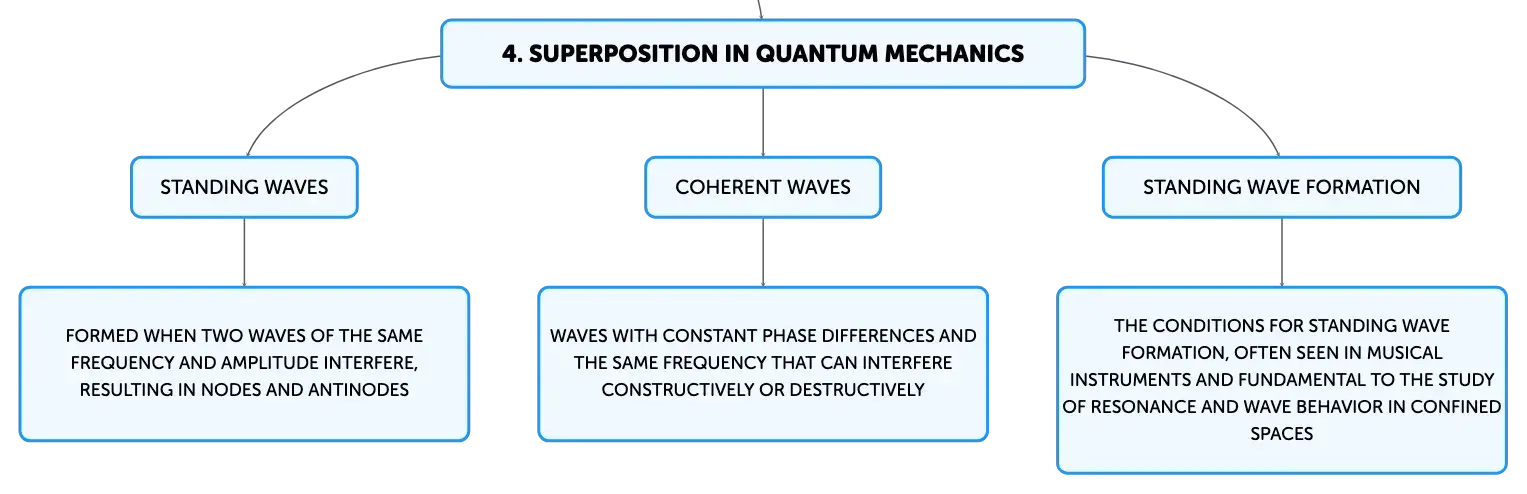 4. SUPERPOSITION IN QUANTUM MECHANICS

STANDING WAVES

FORMED WHEN TWO WAVES OF THE SAME FREQUENCY AND AMPLITUDE INTERFERE, RESULTING IN NODES AND ANTINODES

COHERENT WAVES

WAVES WITH CONSTANT PHASE DIFFERENCES AND THE SAME FREQUENCY THAT CAN INTERFERE CONSTRUCTIVELY OR DESTRUCTIVELY

STANDING WAVE FORMATION

THE CONDITIONS FOR STANDING WAVE FORMATION, OFTEN SEEN IN MUSICAL INSTRUMENTS AND FUNDAMENTAL TO THE STUDY OF RESONANCE AND WAVE BEHAVIOR IN CONFINED SPACES